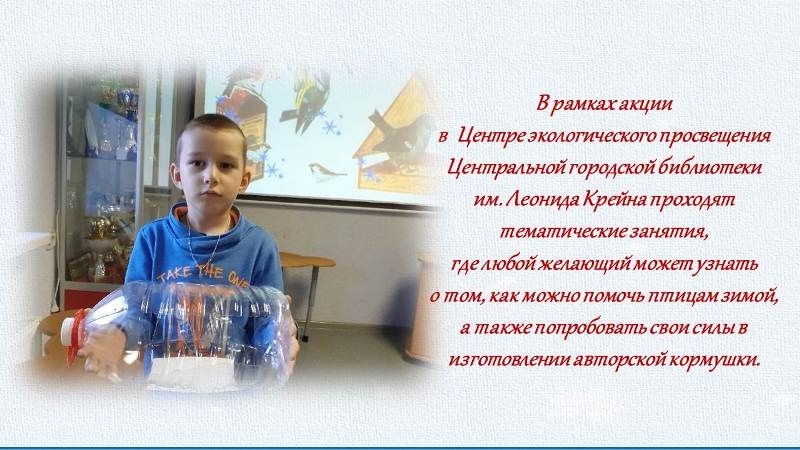 TAKE THE ONE

В рамках акции
в Центре экологического просвещения
Центральной городской библиотеки
им. Леонида Крейна проходят
тематические занятия,
где любой желающий может узнать
о том, как можно помочь птицам зимой,
а также попробовать свои силы в
изготовлении авторской кормушки.